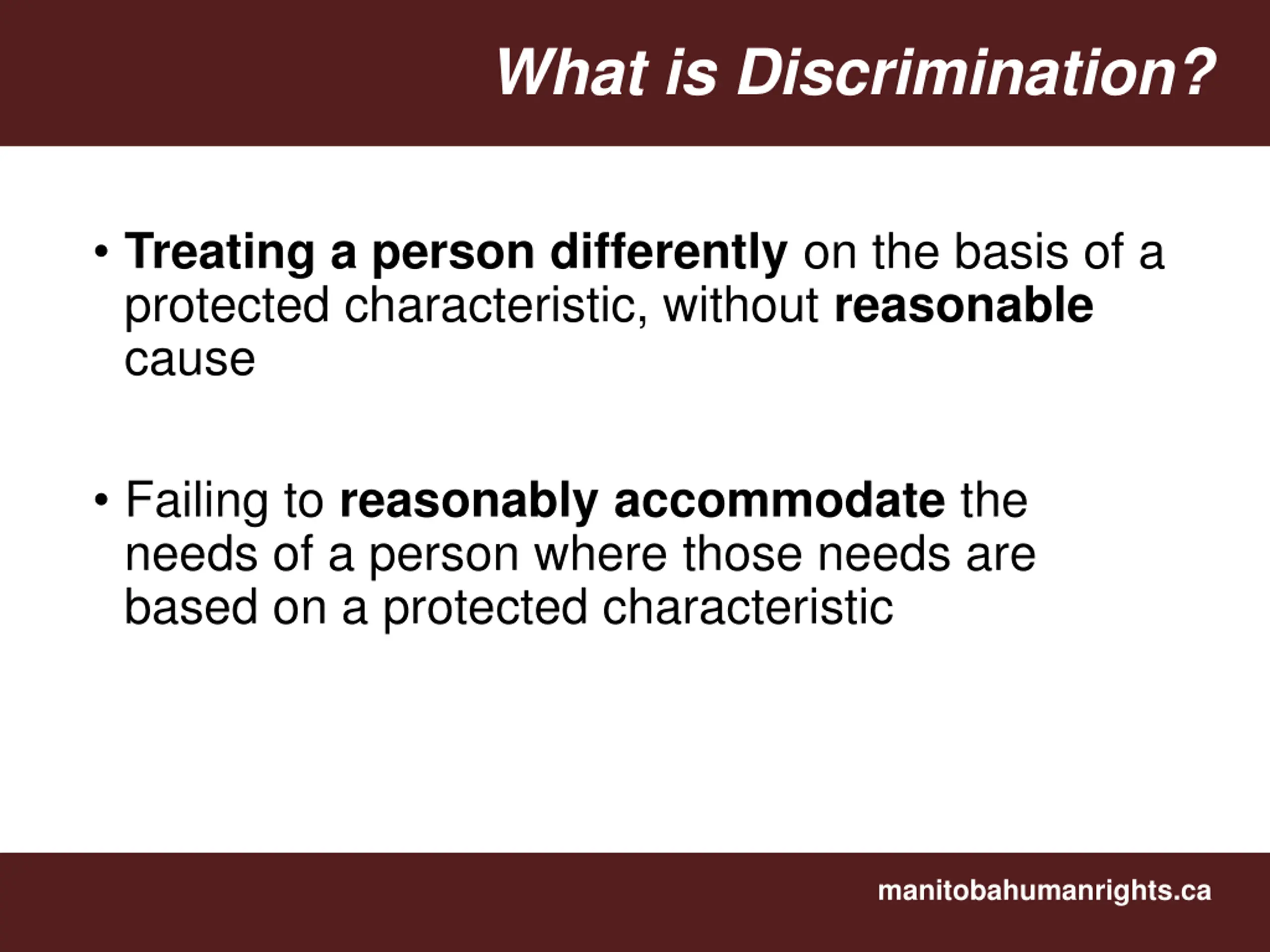 What is Discrimination?

• Treating a person differently on the basis of a protected characteristic, without reasonable cause

• Failing to reasonably accommodate the needs of a person where those needs are based on a protected characteristic

manitobahumanrights.ca